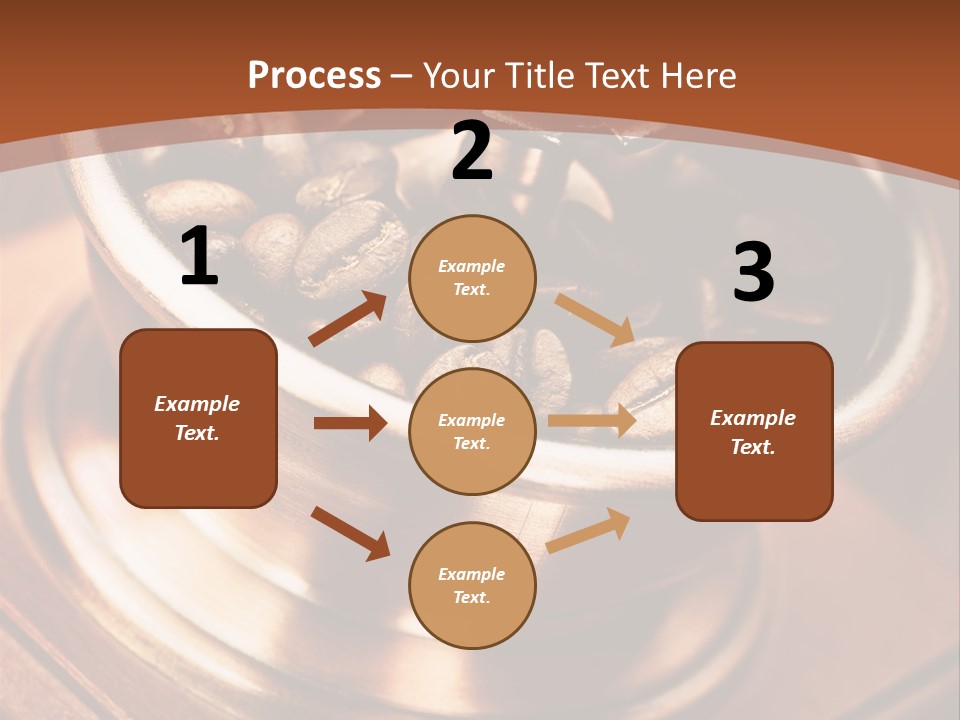 Process – Your Title Text Here

1

Example Text.

2

Example Text.

Example Text.

Example Text.

3

Example Text.